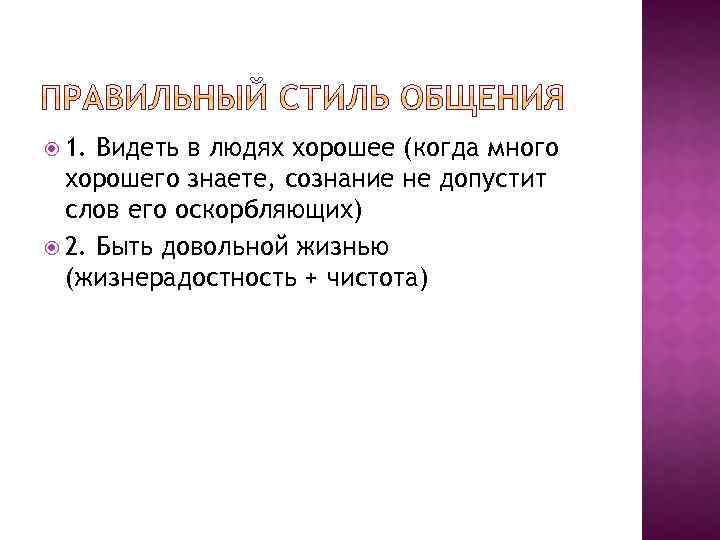 ПРАВИЛЬНЫЙ СТИЛЬ ОБЩЕНИЯ

1. Видеть в людях хорошее (когда много хорошего знаете, сознание не допустит слов его оскорбляющих)

2. Быть довольной жизнью (жизнерадостность + чистота)